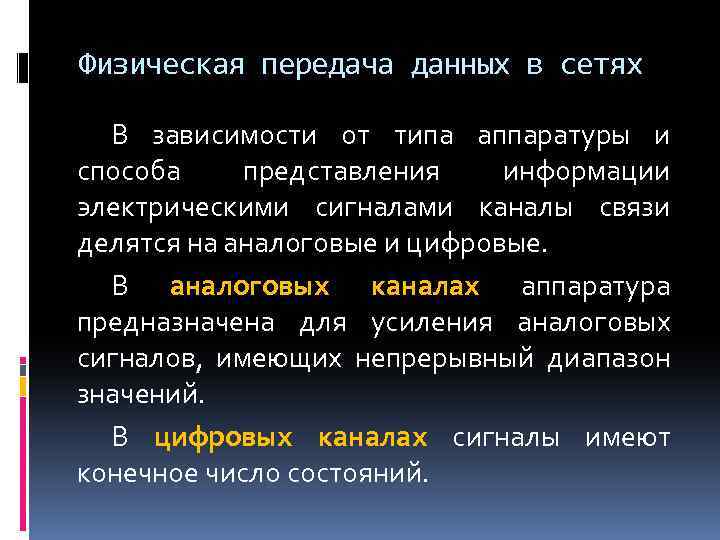 Физическая передача данных в сетях

В зависимости от типа аппаратуры и способа представления информации электрическими сигналами каналы связи делятся на аналоговые и цифровые.

В аналоговых каналах аппаратура предназначена для усиления аналоговых сигналов, имеющих непрерывный диапазон значений.

В цифровых каналах сигналы имеют конечное число состояний.